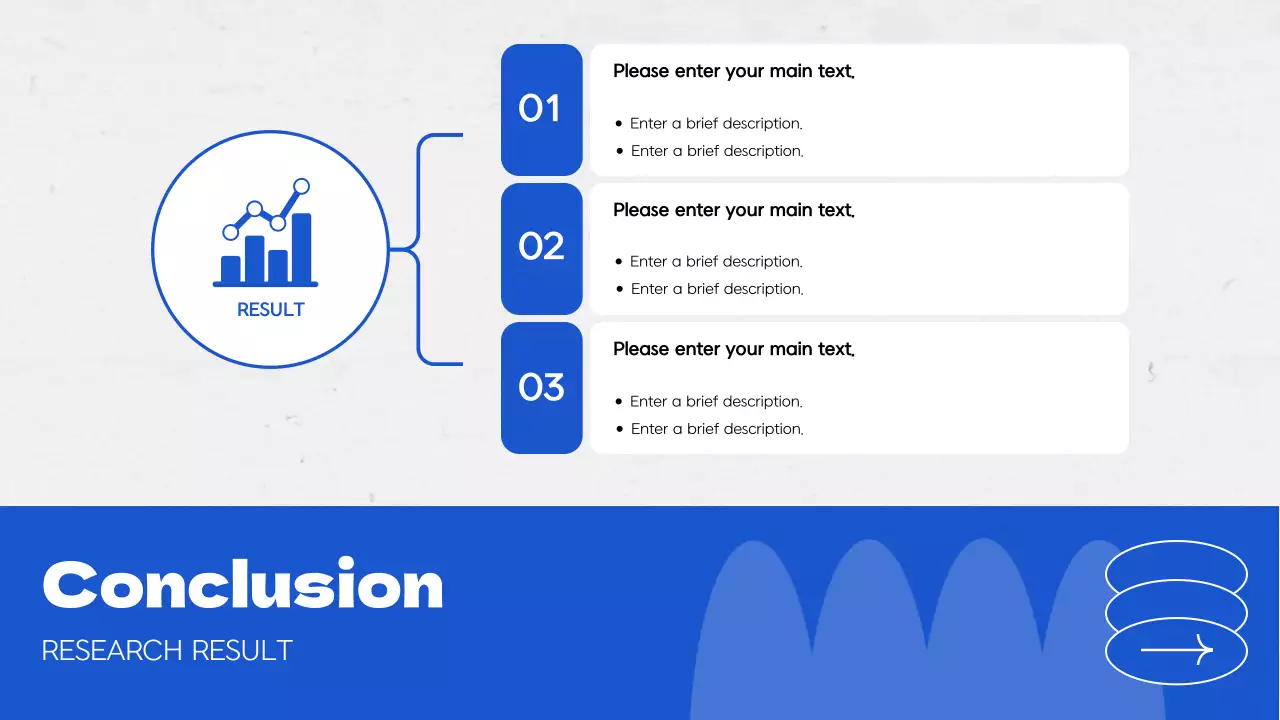 RESULT

01
Please enter your main text.
• Enter a brief description.
• Enter a brief description.

02
Please enter your main text.
• Enter a brief description.
• Enter a brief description.

03
Please enter your main text.
• Enter a brief description.
• Enter a brief description.

Conclusion
RESEARCH RESULT